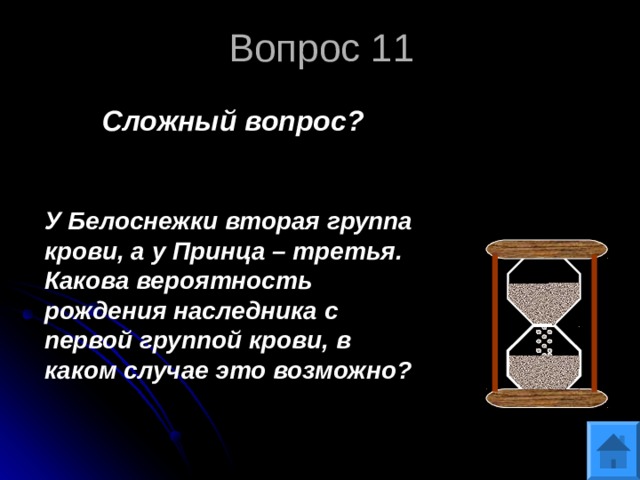 Вопрос 11

Сложный вопрос?

У Белоснежки вторая группа крови, а у Принца – третья. Какова вероятность рождения наследника с первой группой крови, в каком случае это возможно?